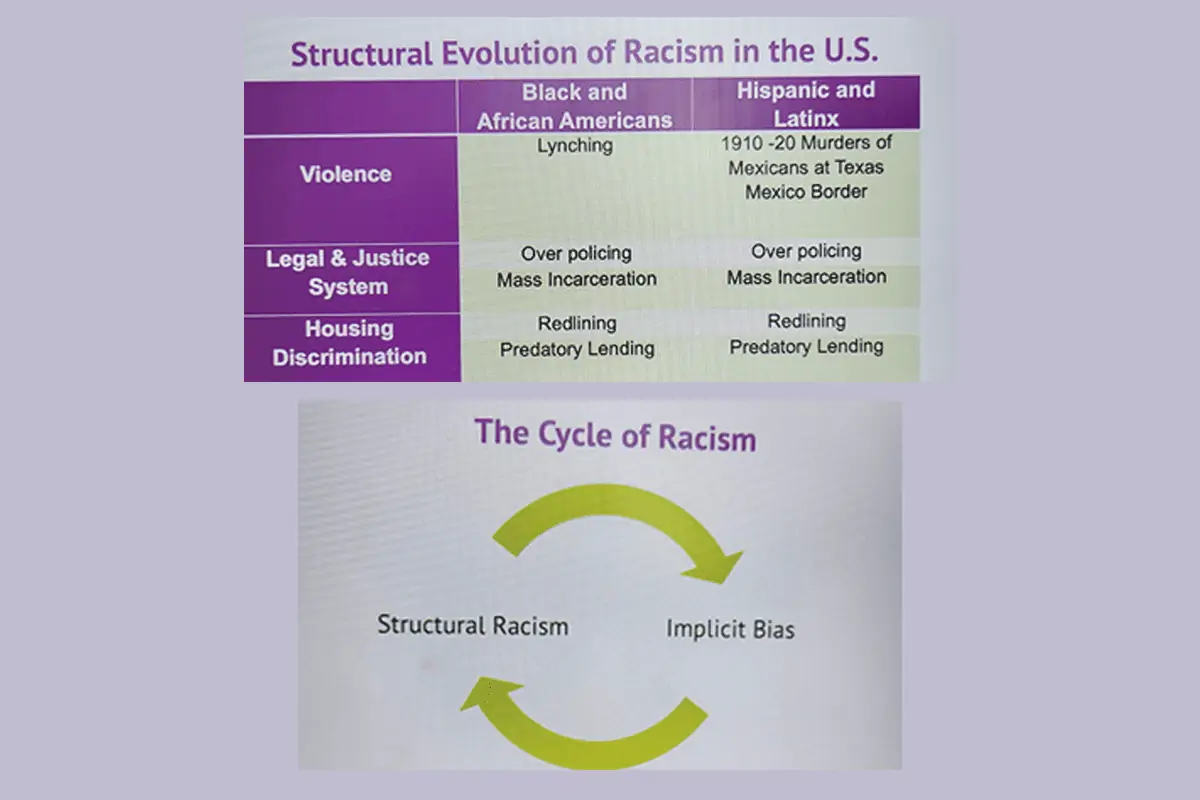 Structural Evolution of Racism in the U.S.

| | Black and African Americans | Hispanic and Latinx |
|---|---|---|
| Violence | Lynching | 1910 -20 Murders of Mexicans at Texas Mexico Border |
| Legal & Justice System | Over policing Mass Incarceration | Over policing Mass Incarceration |
| Housing Discrimination | Redlining Predatory Lending | Redlining Predatory Lending |

The Cycle of Racism

Structural Racism

Implicit Bias